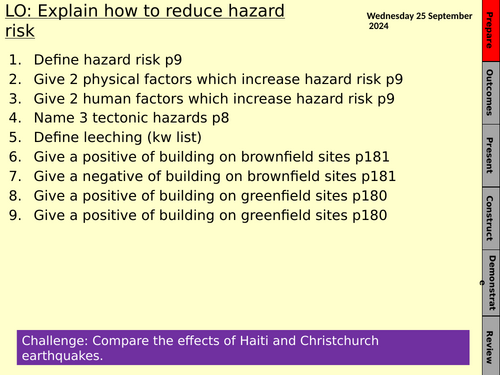 LO: Explain how to reduce hazard risk

Wednesday 25 September 2024

1. Define hazard risk p9
2. Give 2 physical factors which increase hazard risk p9
3. Give 2 human factors which increase hazard risk p9
4. Name 3 tectonic hazards p8
5. Define leeching (kw list)
6. Give a positive of building on brownfield sites p181
7. Give a negative of building on brownfield sites p181
8. Give a positive of building on greenfield sites p180
9. Give a positive of building on greenfield sites p180

Challenge: Compare the effects of Haiti and Christchurch earthquakes.

Prepare

Outcomes

Present

Construct

Demonstrate

Review